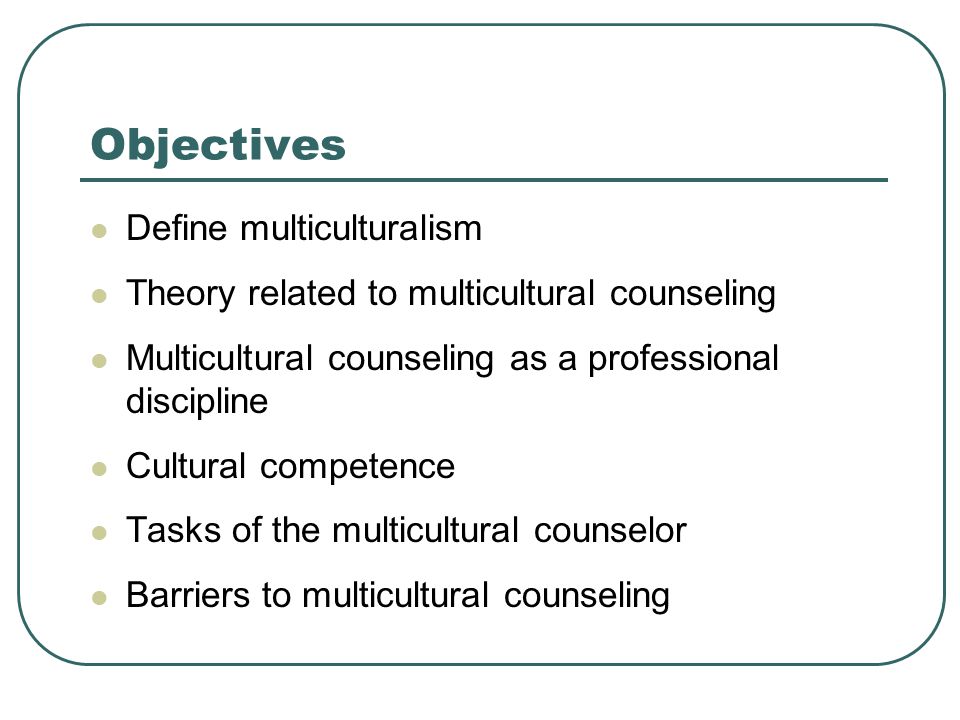 Objectives

- Define multiculturalism
- Theory related to multicultural counseling
- Multicultural counseling as a professional discipline
- Cultural competence
- Tasks of the multicultural counselor
- Barriers to multicultural counseling